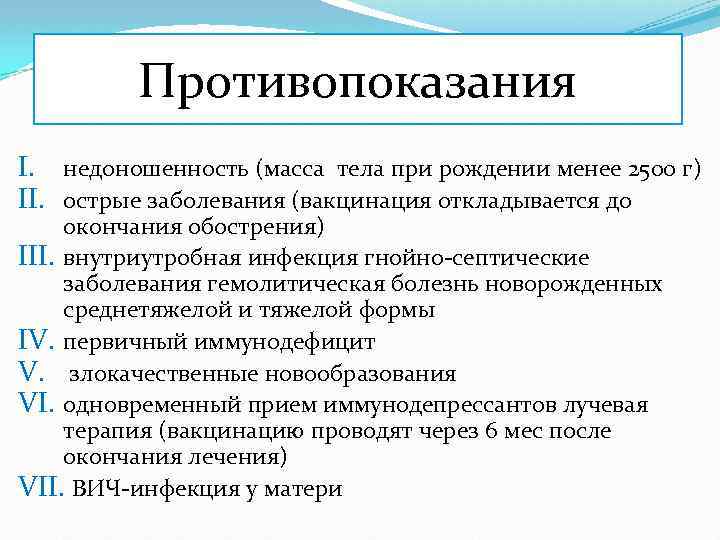 Противопоказания

I. недоношенность (масса тела при рождении менее 2500 г)
II. острые заболевания (вакцинация откладывается до окончания обострения)
III. внутриутробная инфекция гнойно-септические заболевания гемолитическая болезнь новорожденных среднетяжелой и тяжелой формы
IV. первичный иммунодефицит
V. злокачественные новообразования
VI. одновременный прием иммунодепрессантов лучевая терапия (вакцинацию проводят через 6 мес после окончания лечения)
VII. ВИЧ-инфекция у матери